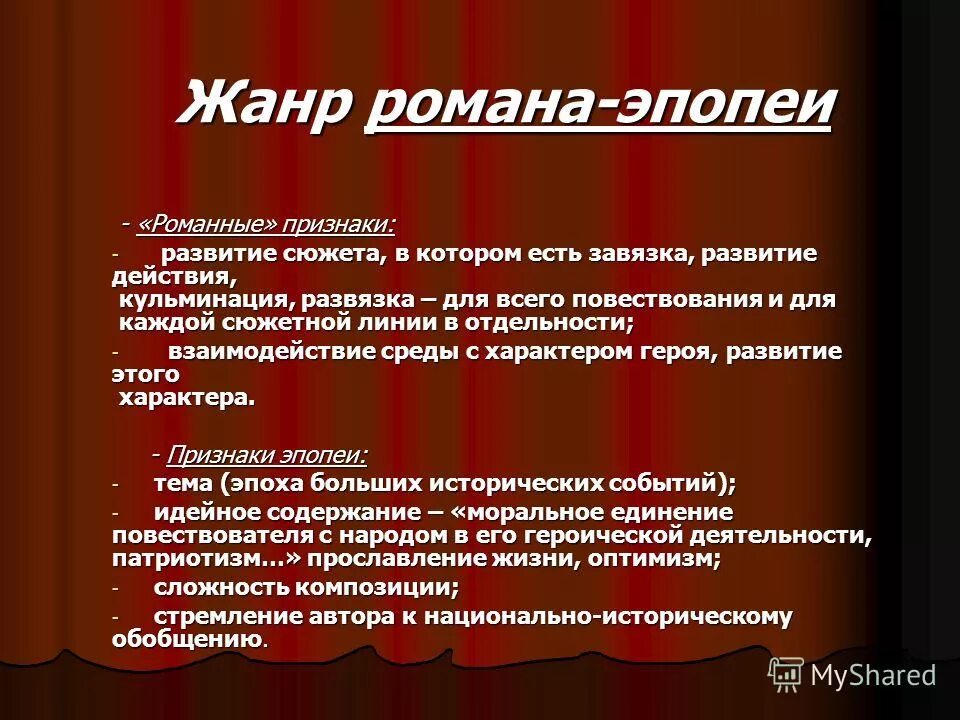 Жанр романа-эпопеи

- «Романные» признаки:

- развитие сюжета, в котором есть завязка, развитие действия, кульминация, развязка – для всего повествования и для каждой сюжетной линии в отдельности;

- взаимодействие среды с характером героя, развитие этого характера.

- Признаки эпопеи:

- тема (эпоха больших исторических событий);

- идейное содержание – «моральное единение повествователя с народом в его героической деятельности, патриотизм…» прославление жизни, оптимизм;

- сложность композиции;

- стремление автора к национально-историческому обобщению.

MyShared